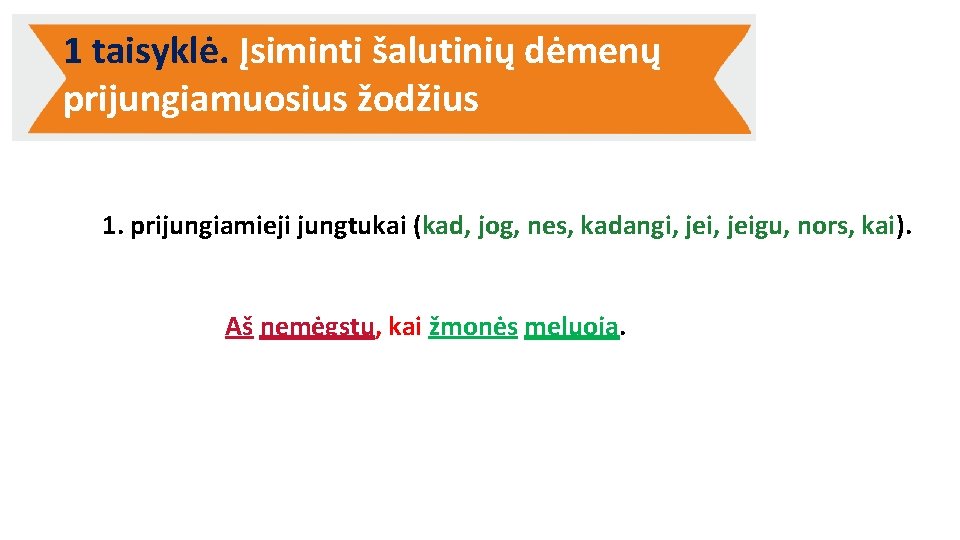 1 taisyklė. Įsiminti šalutinių dėmenų prijungiamuosius žodžius

1. prijungiamieji jungtukai (kad, jog, nes, kadangi, jei, jeigu, nors, kai).

Aš nemėgstu, kai žmonės meluoja.